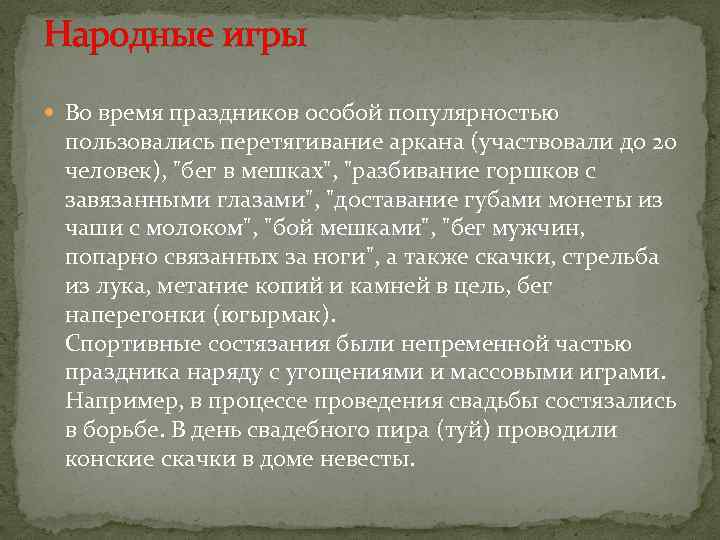 Народные игры

Во время праздников особой популярностью пользовались перетягивание аркана (участвовали до 20 человек), "бег в мешках", "разбивание горшков с завязанными глазами", "доставание губами монеты из чаши с молоком", "бой мешками", "бег мужчин, попарно связанных за ноги", а также скачки, стрельба из лука, метание копий и камней в цель, бег наперегонки (югырмак).
Спортивные состязания были непременной частью праздника наряду с угощениями и массовыми играми. Например, в процессе проведения свадьбы состязались в борьбе. В день свадебного пира (туй) проводили конские скачки в доме невесты.